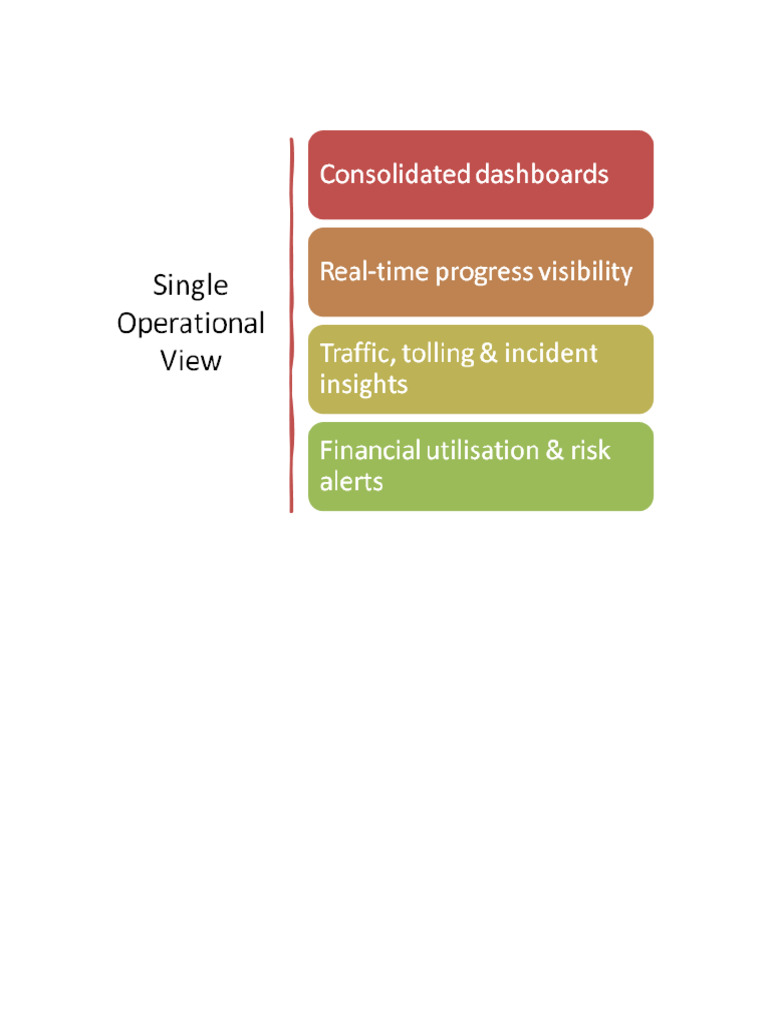 Single Operational View

Consolidated dashboards

Real-time progress visibility

Traffic, tolling & incident insights

Financial utilisation & risk alerts